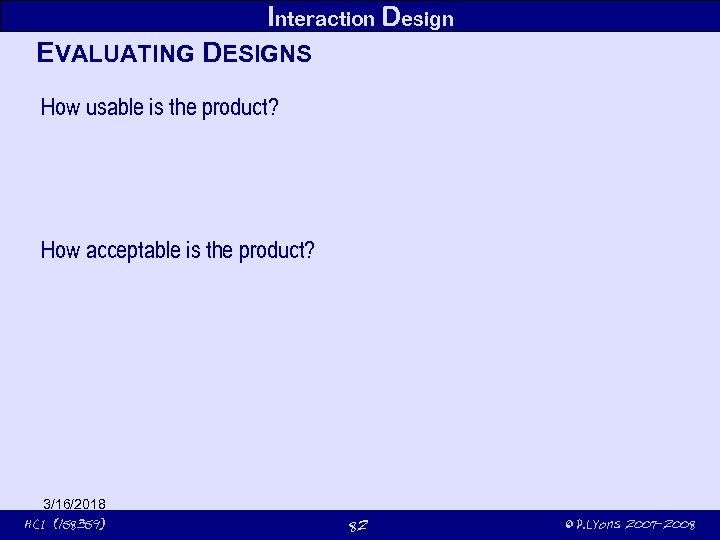 Interaction Design

EVALUATING DESIGNS

How usable is the product?

How acceptable is the product?

3/16/2018

HCI (158359)

82

© P.Lyons 2007-2008